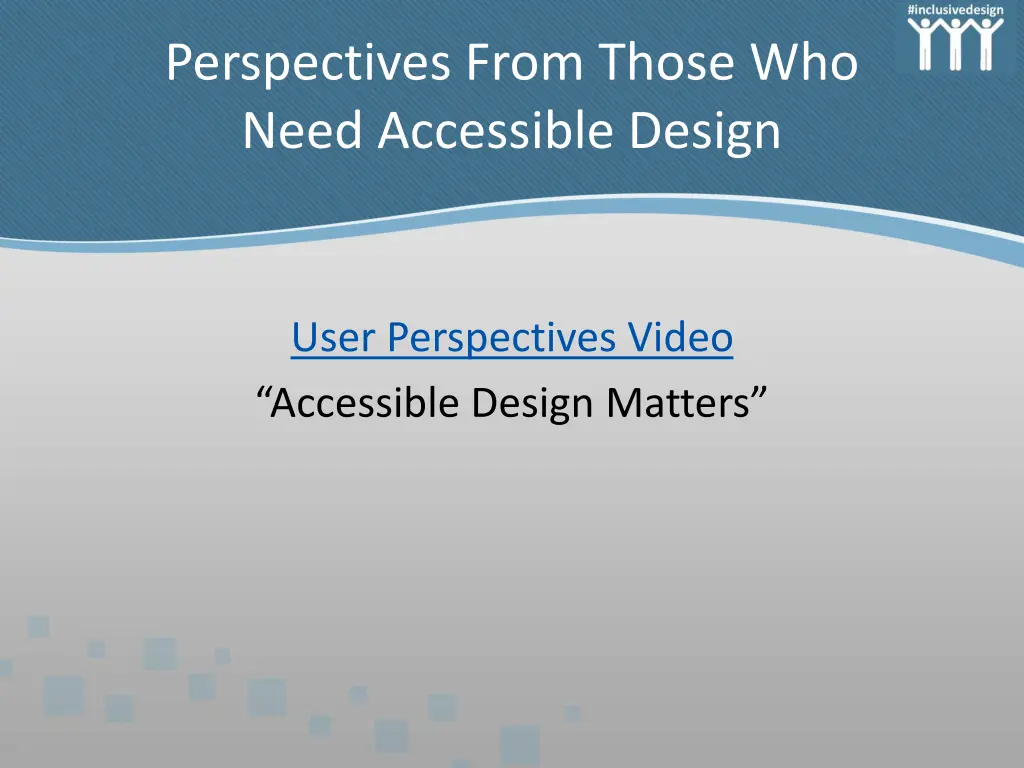 #inclusivedesign

Perspectives From Those Who Need Accessible Design

User Perspectives Video
“Accessible Design Matters”